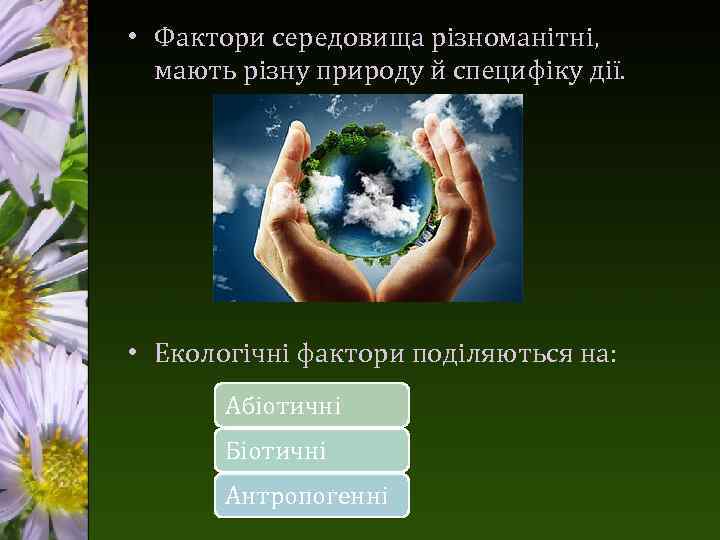 • Фактори середовища різноманітні, мають різну природу й специфіку дії.

• Екологічні фактори поділяються на:

Абіотичні

Біотичні

Антропогенні